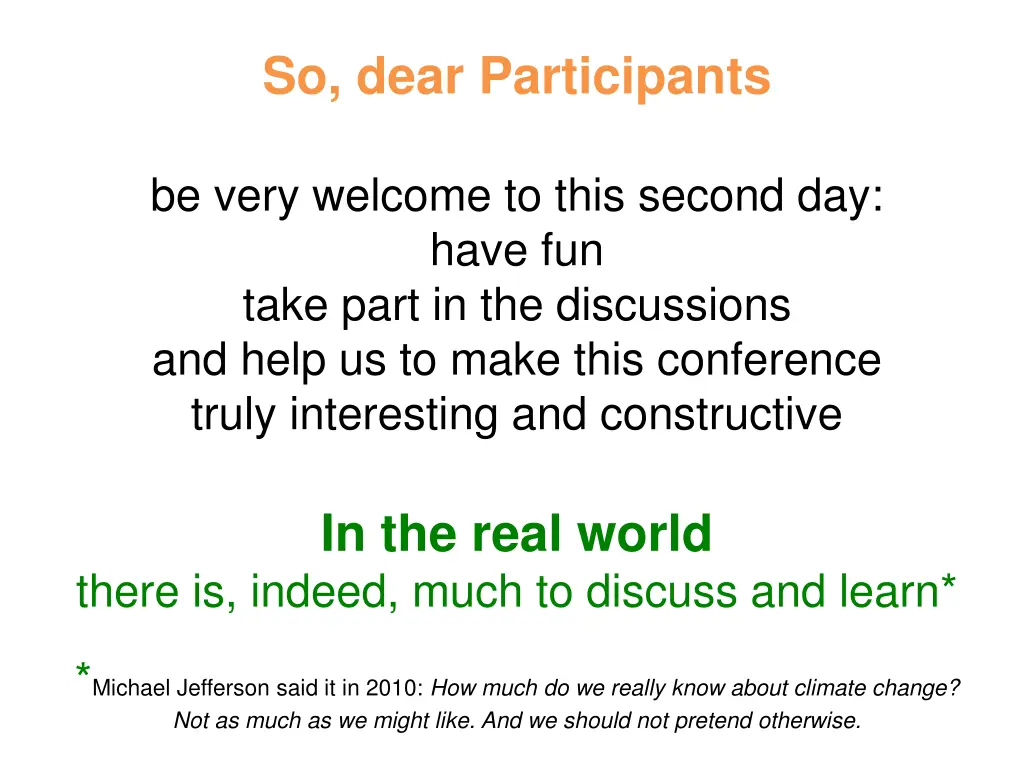 So, dear Participants

be very welcome to this second day:
have fun
take part in the discussions
and help us to make this conference
truly interesting and constructive

In the real world
there is, indeed, much to discuss and learn*

*Michael Jefferson said it in 2010: How much do we really know about climate change? Not as much as we might like. And we should not pretend otherwise.